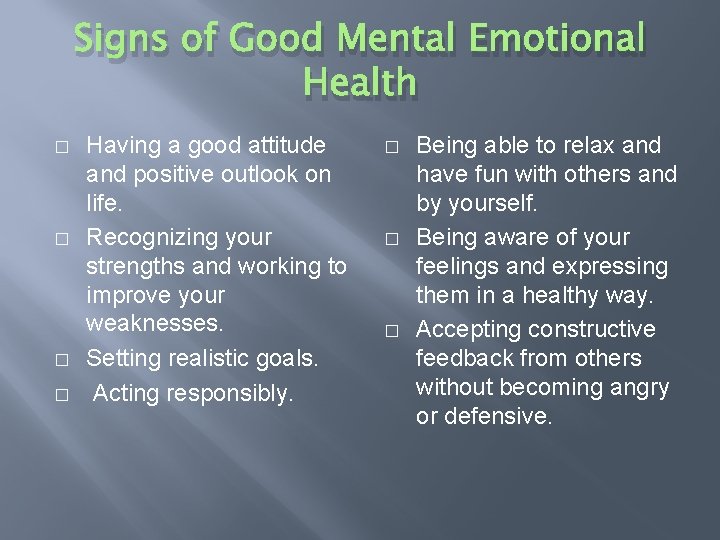 Signs of Good Mental Emotional Health

□ Having a good attitude and positive outlook on life.
□ Recognizing your strengths and working to improve your weaknesses.
□ Setting realistic goals.
□ Acting responsibly.

□ Being able to relax and have fun with others and by yourself.
□ Being aware of your feelings and expressing them in a healthy way.
□ Accepting constructive feedback from others without becoming angry or defensive.